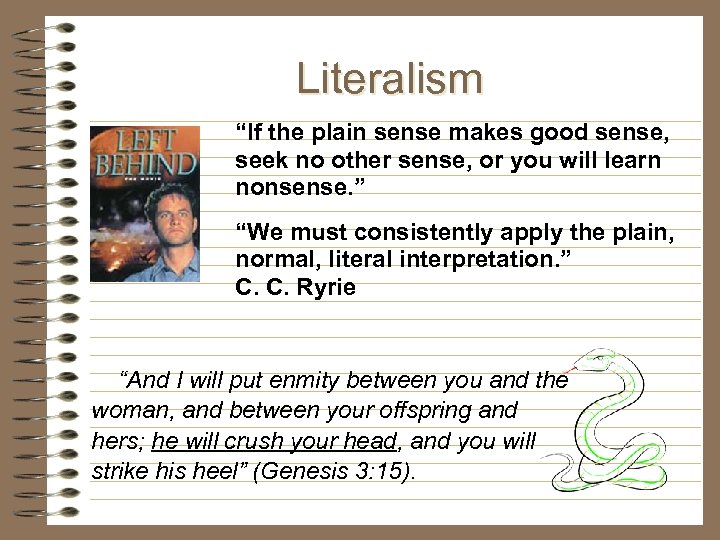 Literalism

LEFT BEHIND
THE MOVIE

“If the plain sense makes good sense, seek no other sense, or you will learn nonsense.”

“We must consistently apply the plain, normal, literal interpretation.”
C. C. Ryrie

“And I will put enmity between you and the woman, and between your offspring and hers; he will crush your head, and you will strike his heel” (Genesis 3:15).